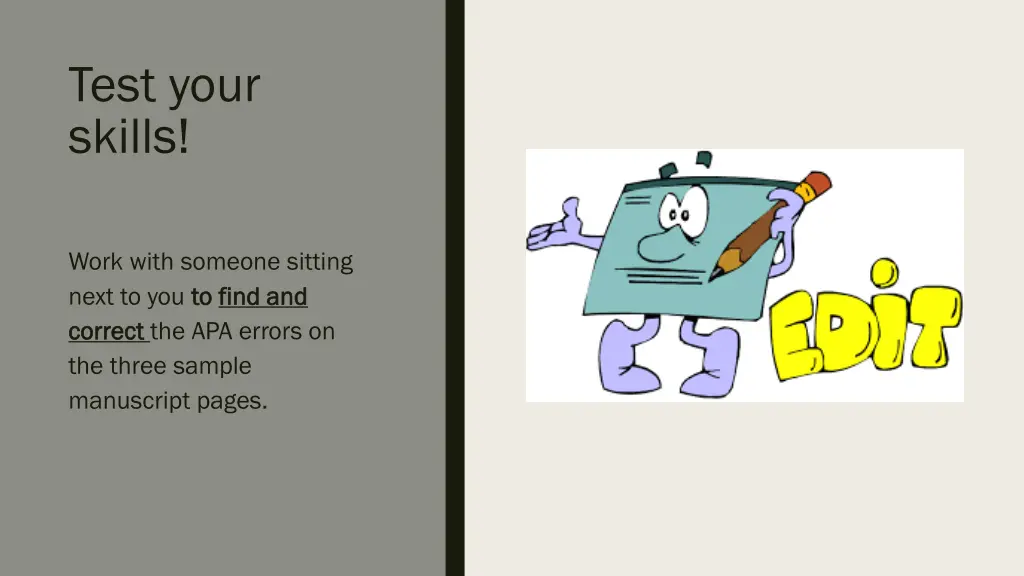 Test your skills!

Work with someone sitting next to you to find and correct the APA errors on the three sample manuscript pages.

EDIT